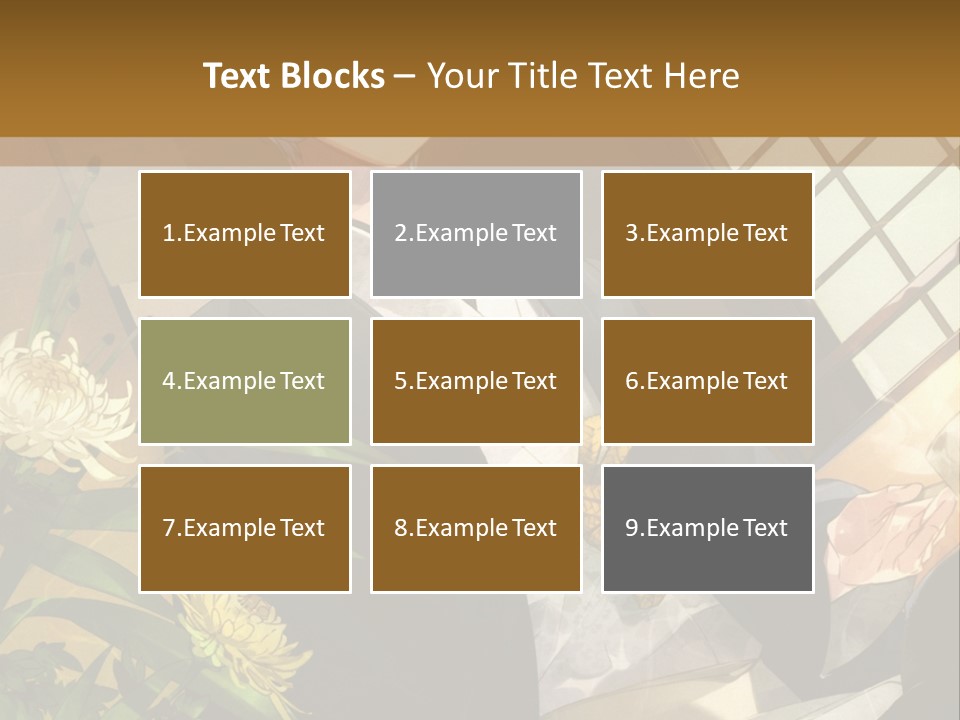 Text Blocks – Your Title Text Here

1.Example Text

2.Example Text

3.Example Text

4.Example Text

5.Example Text

6.Example Text

7.Example Text

8.Example Text

9.Example Text